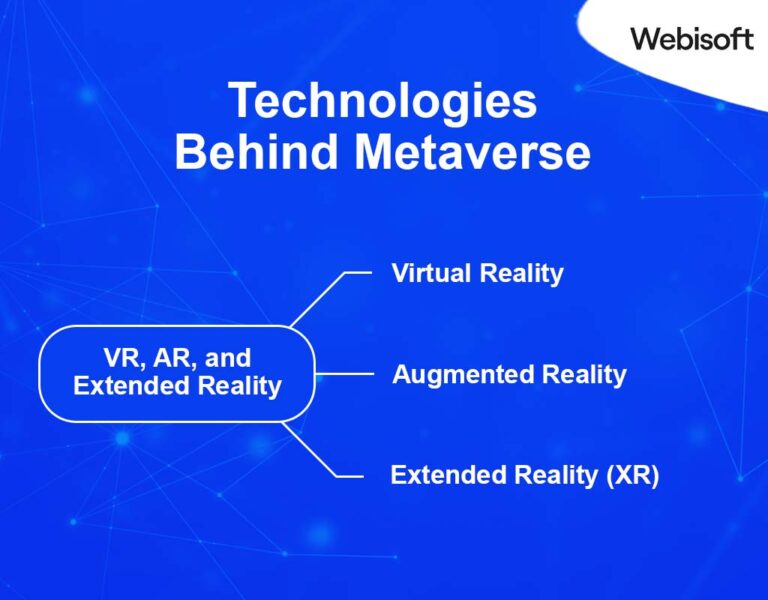 Webisoft

Technologies Behind Metaverse

VR, AR, and Extended Reality

Virtual Reality

Augmented Reality

Extended Reality (XR)